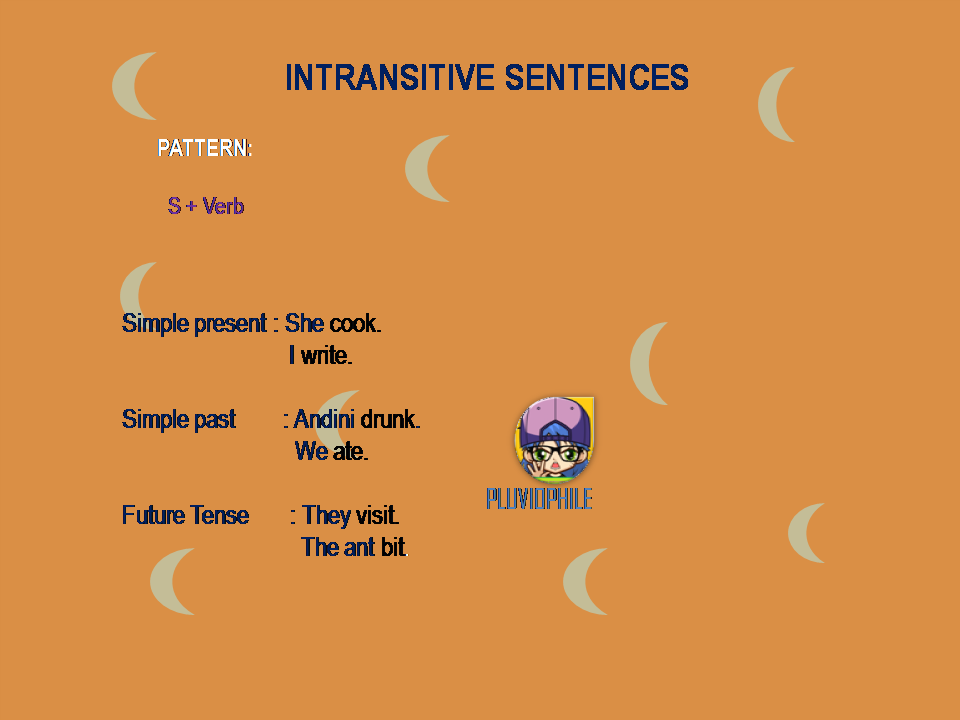 INTRANSITIVE SENTENCES

PATTERN:

S + Verb

Simple present : She cook.
I write.

Simple past : Andini drunk.
We ate.

Future Tense : They visit.
The ant bit.

PLUVIOPHILE